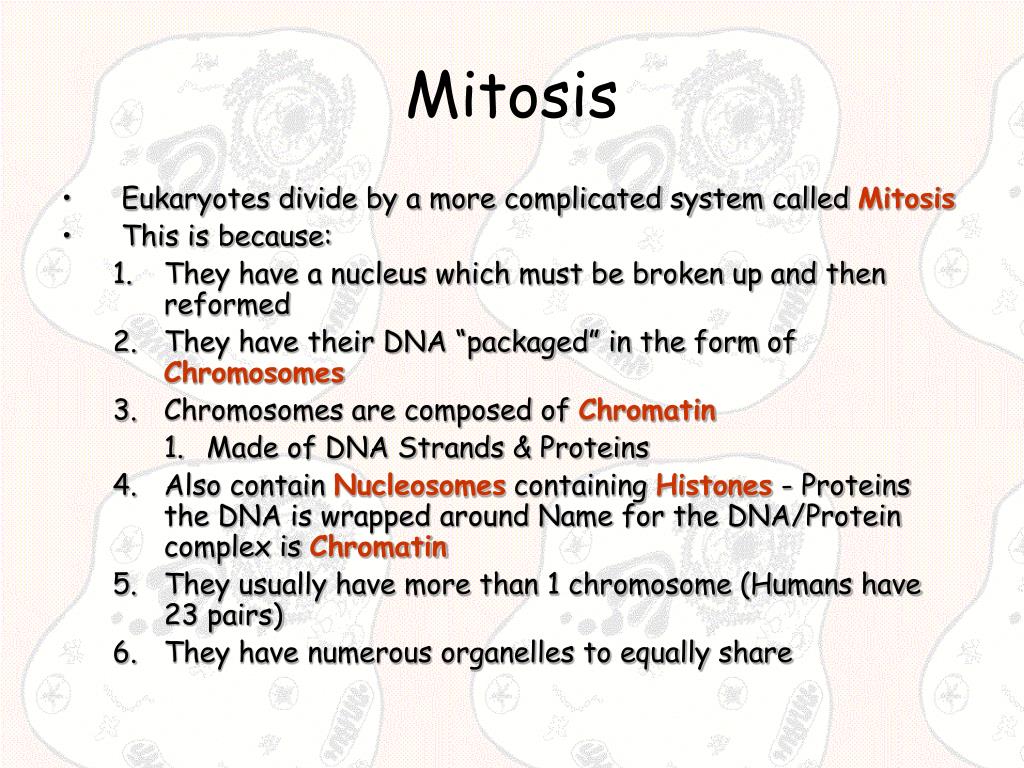 Mitosis

• Eukaryotes divide by a more complicated system called Mitosis
• This is because:
1. They have a nucleus which must be broken up and then reformed
2. They have their DNA “packaged” in the form of Chromosomes
3. Chromosomes are composed of Chromatin
   1. Made of DNA Strands & Proteins
4. Also contain Nucleosomes containing Histones - Proteins the DNA is wrapped around Name for the DNA/Protein complex is Chromatin
5. They usually have more than 1 chromosome (Humans have 23 pairs)
6. They have numerous organelles to equally share